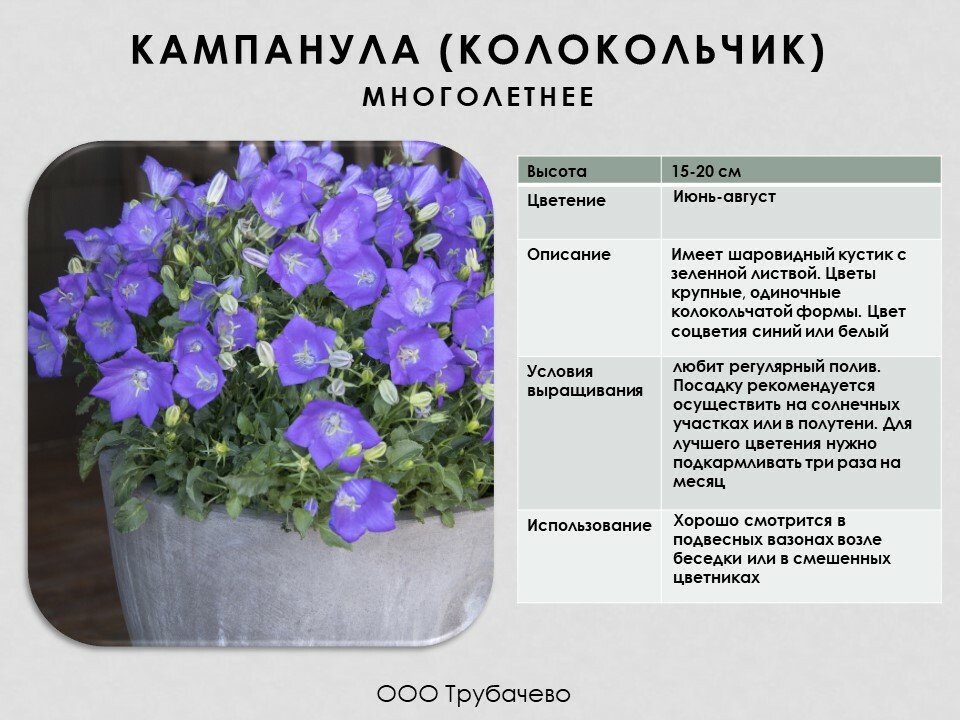 КАМПАНУЛА (КОЛОКОЛЬЧИК)
МНОГОЛЕТНЕЕ

| Высота | 15-20 см |
|---|---|
| Цветение | Июнь-август |
| Описание | Имеет шаровидный кустик с зеленной листвой. Цветы крупные, одиночные колокольчатой формы. Цвет соцветия синий или белый |
| Условия выращивания | любит регулярный полив. Посадку рекомендуется осуществить на солнечных участках или в полутени. Для лучшего цветения нужно подкармливать три раза на месяц |
| Использование | Хорошо смотрится в подвесных вазонах возле беседки или в смешенных цветниках |

ООО Трубачево